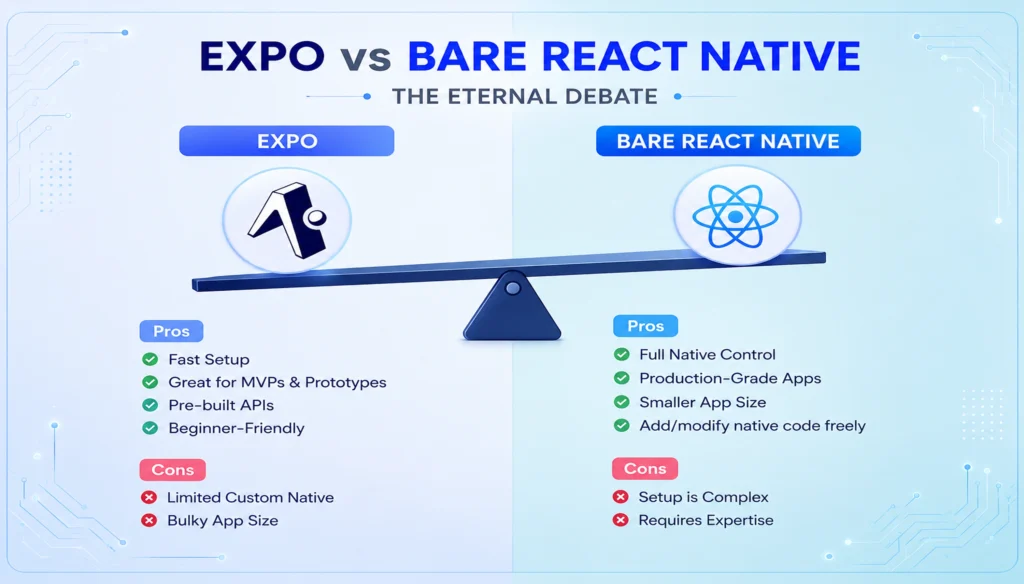 EXPO vs BARE REACT NATIVE

THE ETERNAL DEBATE

EXPO

Pros

Fast Setup

Great for MVPs & Prototypes

Pre-built APIs

Beginner-Friendly

Cons

Limited Custom Native

Bulky App Size

BARE REACT NATIVE

Pros

Full Native Control

Production-Grade Apps

Smaller App Size

Add/modify native code freely

Cons

Setup is Complex

Requires Expertise